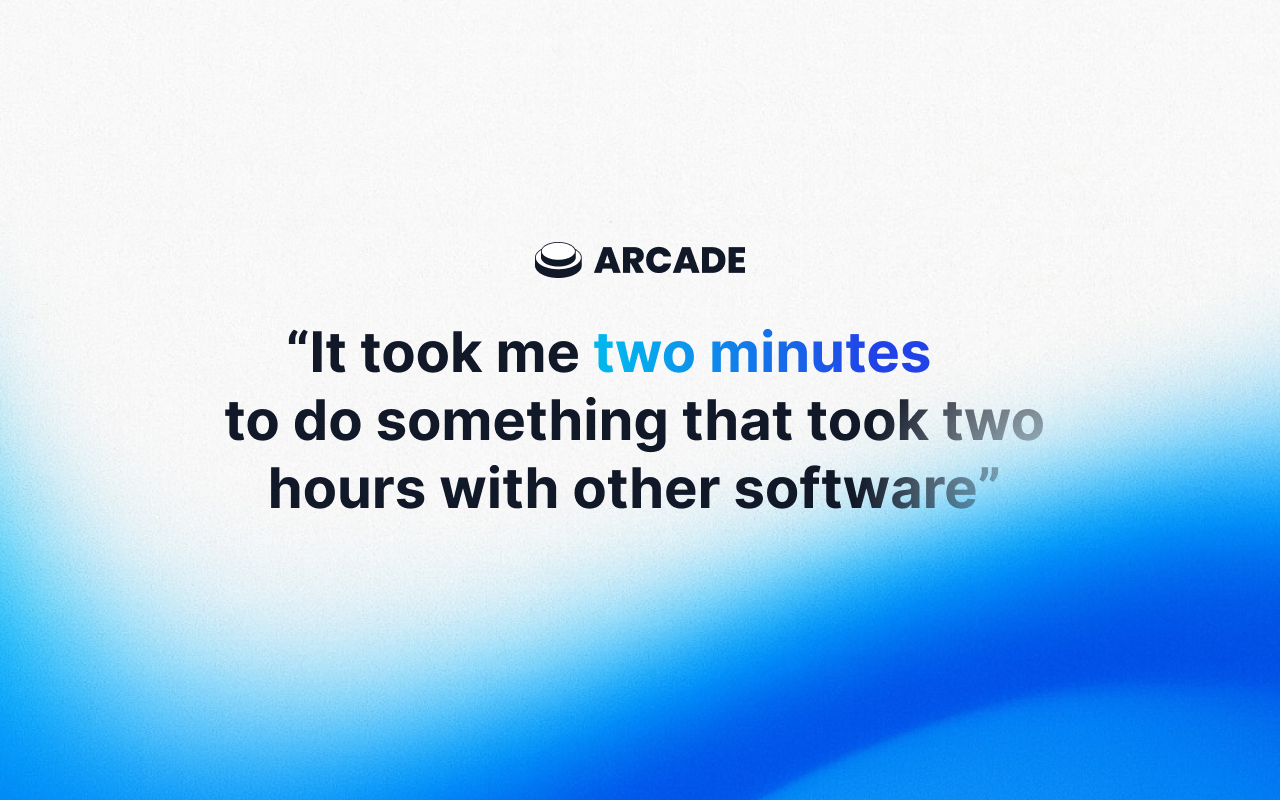 ARCADE

“It took me two minutes to do something that took two hours with other software”